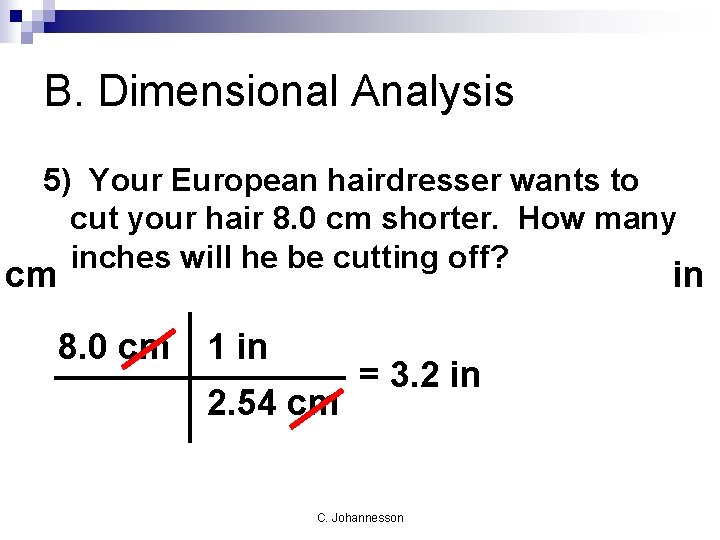 B. Dimensional Analysis

5) Your European hairdresser wants to cut your hair 8.0 cm shorter. How many inches will he be cutting off?

cm in

| 8.0 cm | 1 in |
|---|---|
| | 2.54 cm |

= 3.2 in

C. Johannesson